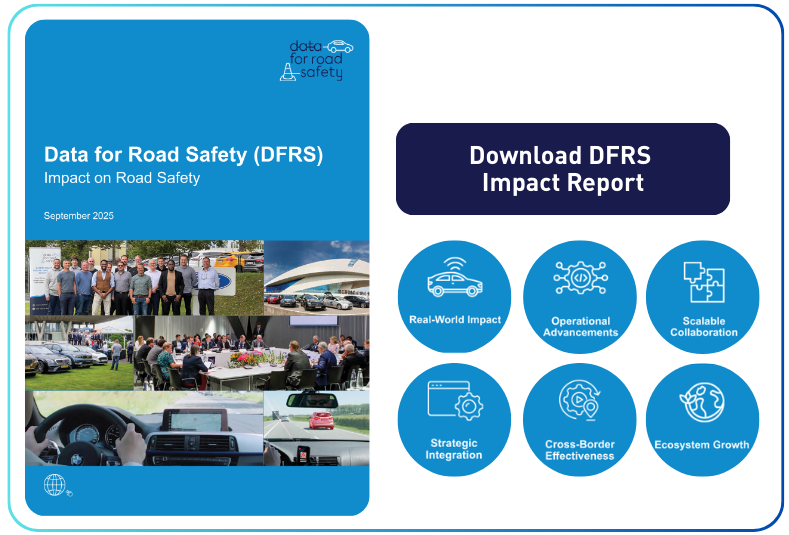 data for road safety

Data for Road Safety (DFRS)
Impact on Road Safety

September 2025

Download DFRS Impact Report

Real-World Impact

Operational Advancements

Scalable Collaboration

Strategic Integration

Cross-Border Effectiveness

Ecosystem Growth